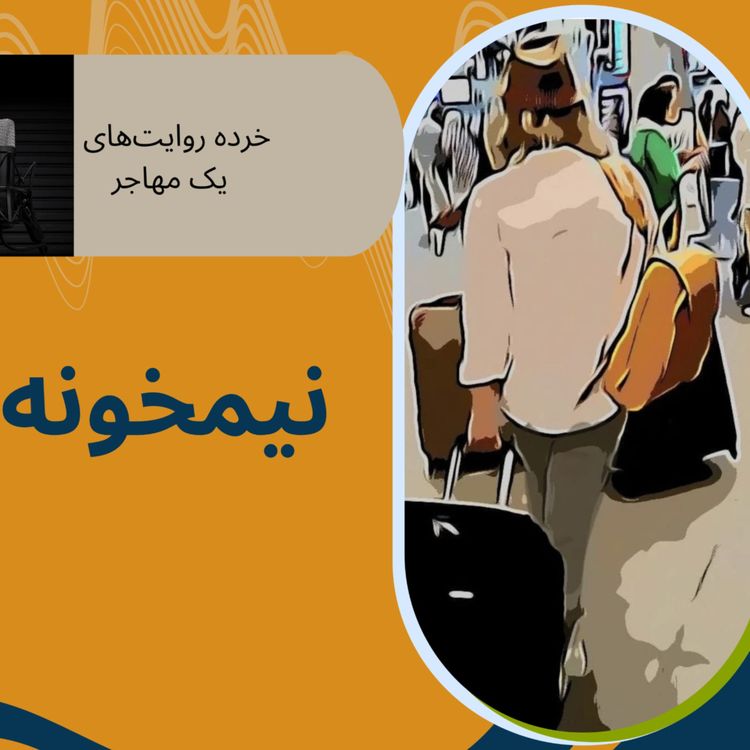 خرده روایت‌های
یک مهاجر

نیمخونه